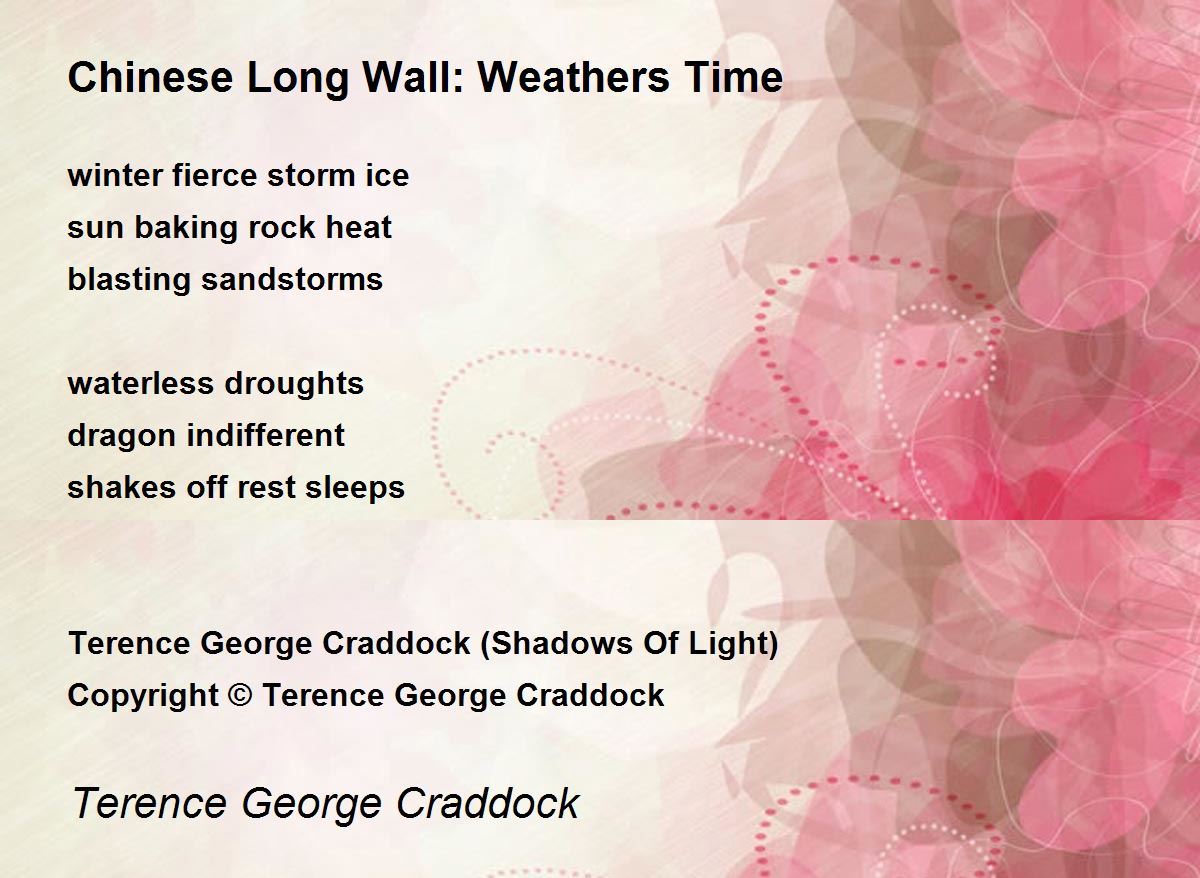 Chinese Long Wall: Weathers Time

winter fierce storm ice
sun baking rock heat
blasting sandstorms

waterless droughts
dragon indifferent
shakes off rest sleeps

Terence George Craddock (Shadows Of Light)
Copyright © Terence George Craddock

Terence George Craddock